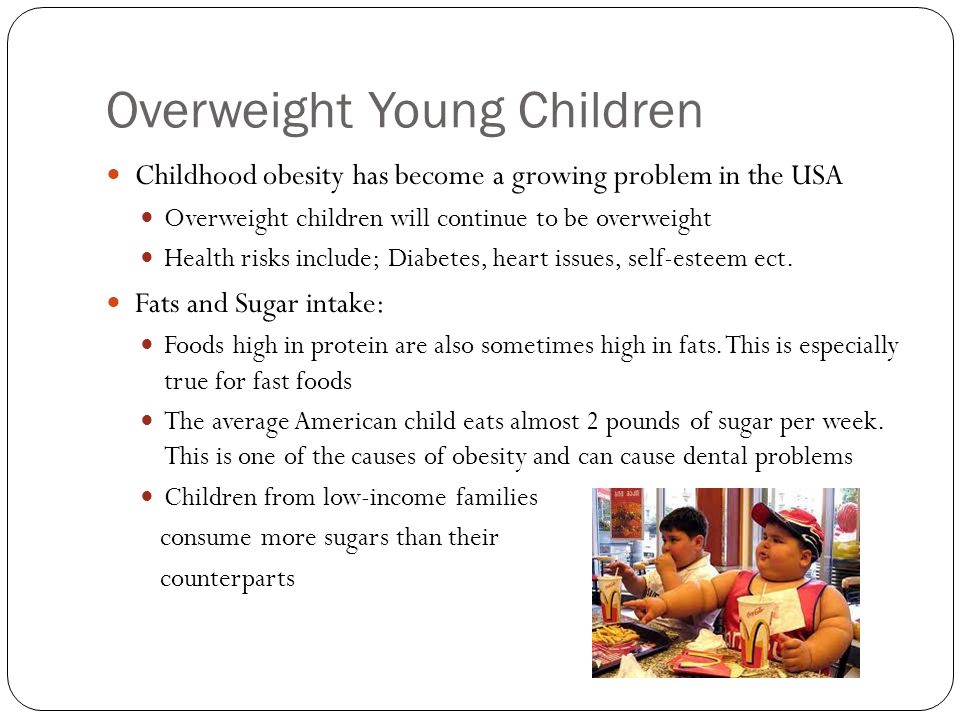 Overweight Young Children

Childhood obesity has become a growing problem in the USA

Overweight children will continue to be overweight

Health risks include; Diabetes, heart issues, self-esteem ect.

Fats and Sugar intake:

Foods high in protein are also sometimes high in fats. This is especially true for fast foods

The average American child eats almost 2 pounds of sugar per week. This is one of the causes of obesity and can cause dental problems

Children from low-income families consume more sugars than their counterparts